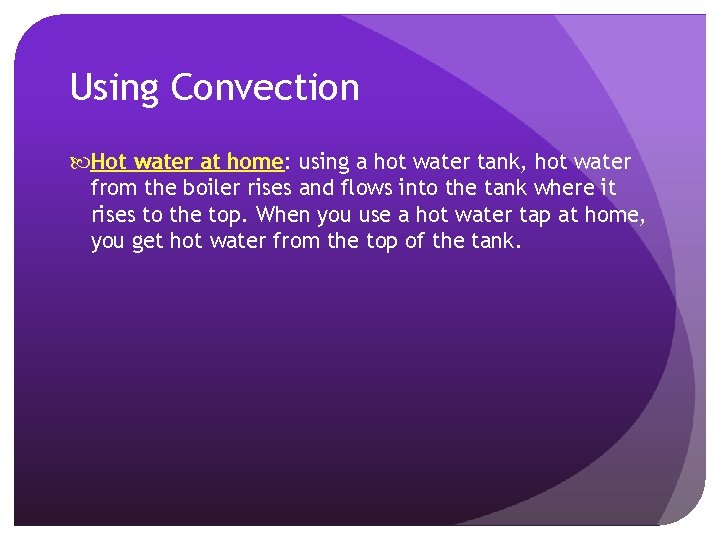 Using Convection

Hot water at home: using a hot water tank, hot water from the boiler rises and flows into the tank where it rises to the top. When you use a hot water tap at home, you get hot water from the top of the tank.